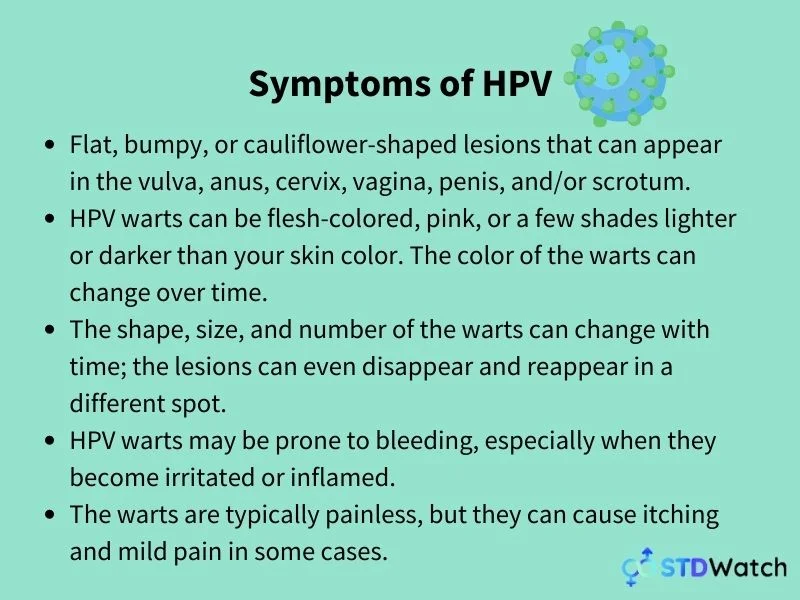 Symptoms of HPV

- Flat, bumpy, or cauliflower-shaped lesions that can appear in the vulva, anus, cervix, vagina, penis, and/or scrotum.
- HPV warts can be flesh-colored, pink, or a few shades lighter or darker than your skin color. The color of the warts can change over time.
- The shape, size, and number of the warts can change with time; the lesions can even disappear and reappear in a different spot.
- HPV warts may be prone to bleeding, especially when they become irritated or inflamed.
- The warts are typically painless, but they can cause itching and mild pain in some cases.

STDWatch